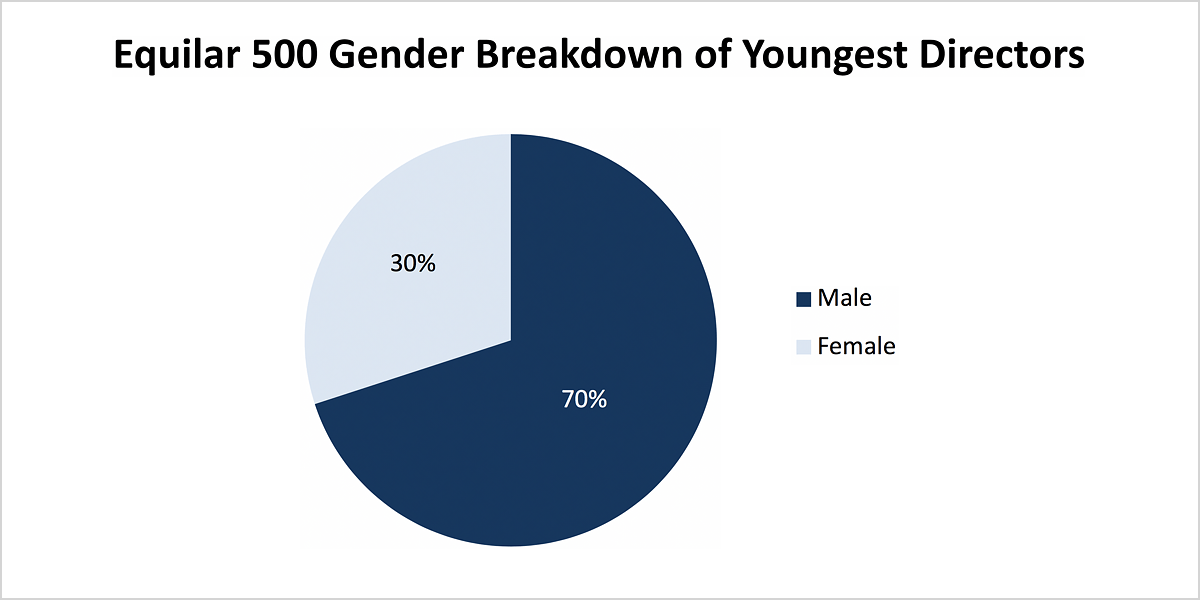 Equilar 500 Gender Breakdown of Youngest Directors

30%

70%

Male

Female